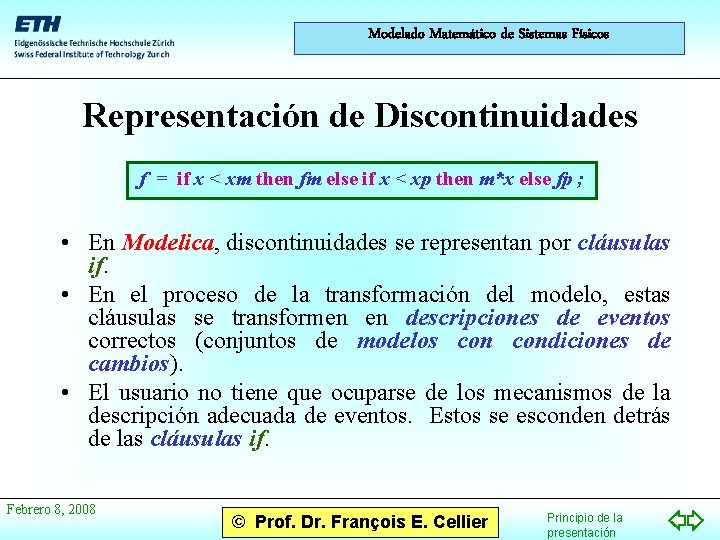 ETH
Eidgenössische Technische Hochschule Zürich
Swiss Federal Institute of Technology Zurich

Modelado Matemático de Sistemas Físicos

Representación de Discontinuidades

f = if x < xm then fm else if x < xp then m*x else fp ;

• En Modelica, discontinuidades se representan por cláusulas if.

• En el proceso de la transformación del modelo, estas cláusulas se transformen en descripciones de eventos correctos (conjuntos de modelos con condiciones de cambios).

• El usuario no tiene que ocuparse de los mecanismos de la descripción adecuada de eventos. Estos se esconden detrás de las cláusulas if.

Febrero 8, 2008

© Prof. Dr. François E. Cellier

Principio de la presentación